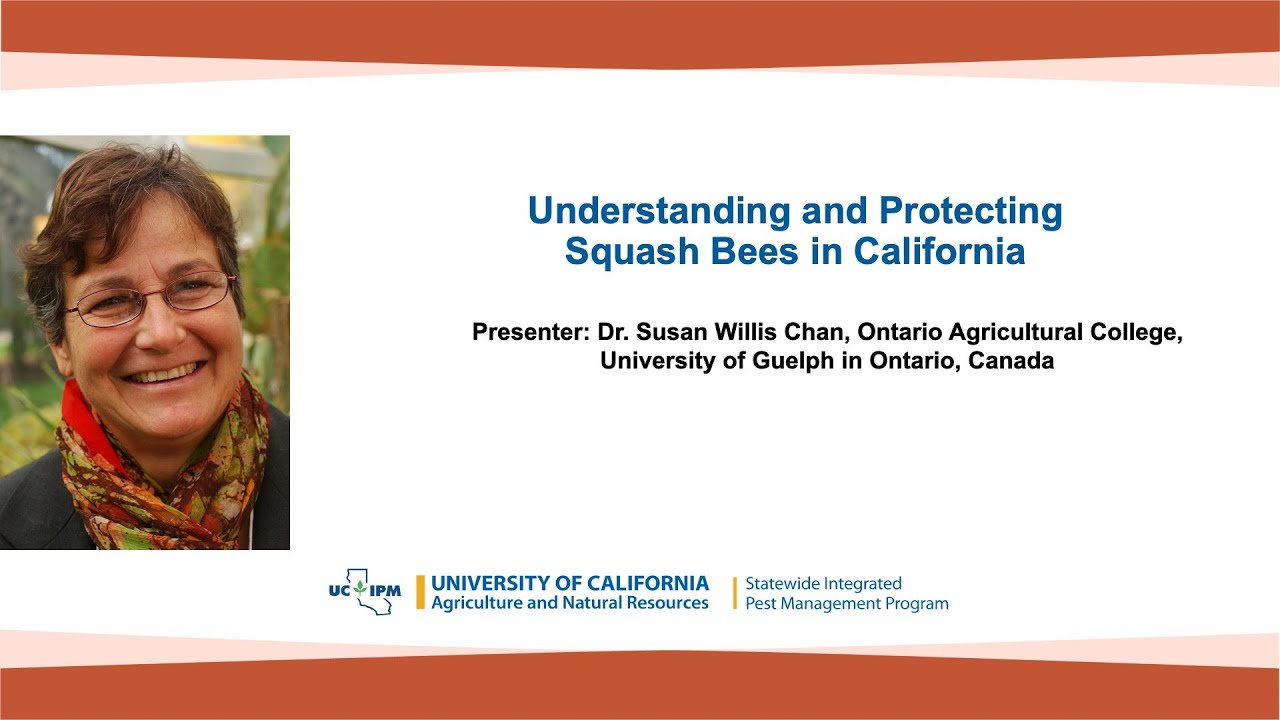 Understanding and Protecting Squash Bees in California

Presenter: Dr. Susan Willis Chan, Ontario Agricultural College, University of Guelph in Ontario, Canada

UC IPM UNIVERSITY OF CALIFORNIA Agriculture and Natural Resources Statewide Integrated Pest Management Program